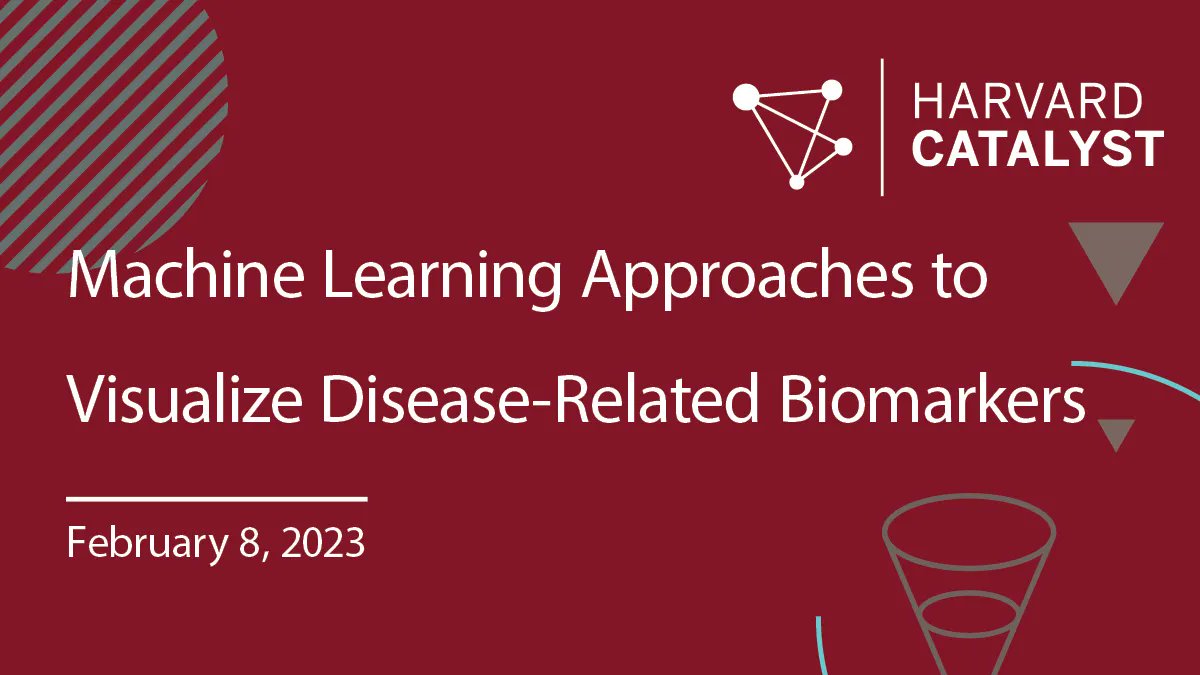 HARVARD
CATALYST

Machine Learning Approaches to Visualize Disease-Related Biomarkers

February 8, 2023